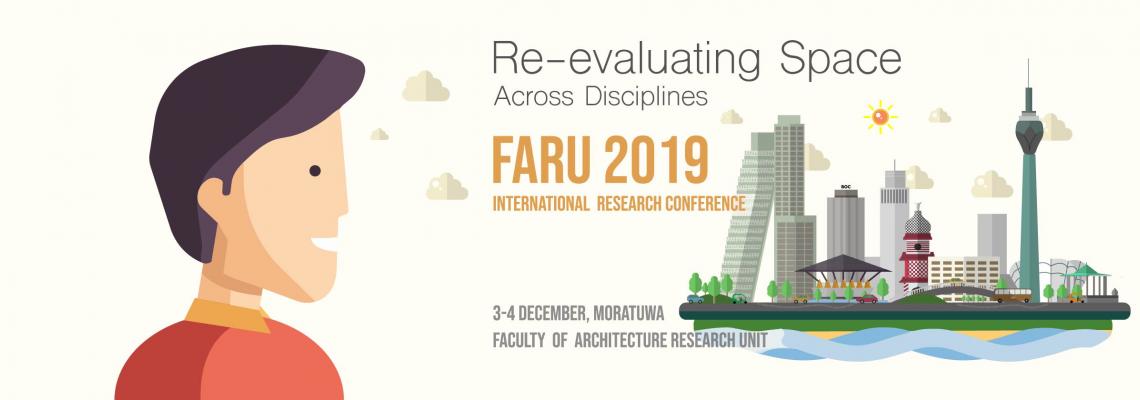 Re-evaluating Space
Across Disciplines

FARU 2019
INTERNATIONAL RESEARCH CONFERENCE

BOC

3-4 DECEMBER, MORATUWA
FACULTY OF ARCHITECTURE RESEARCH UNIT